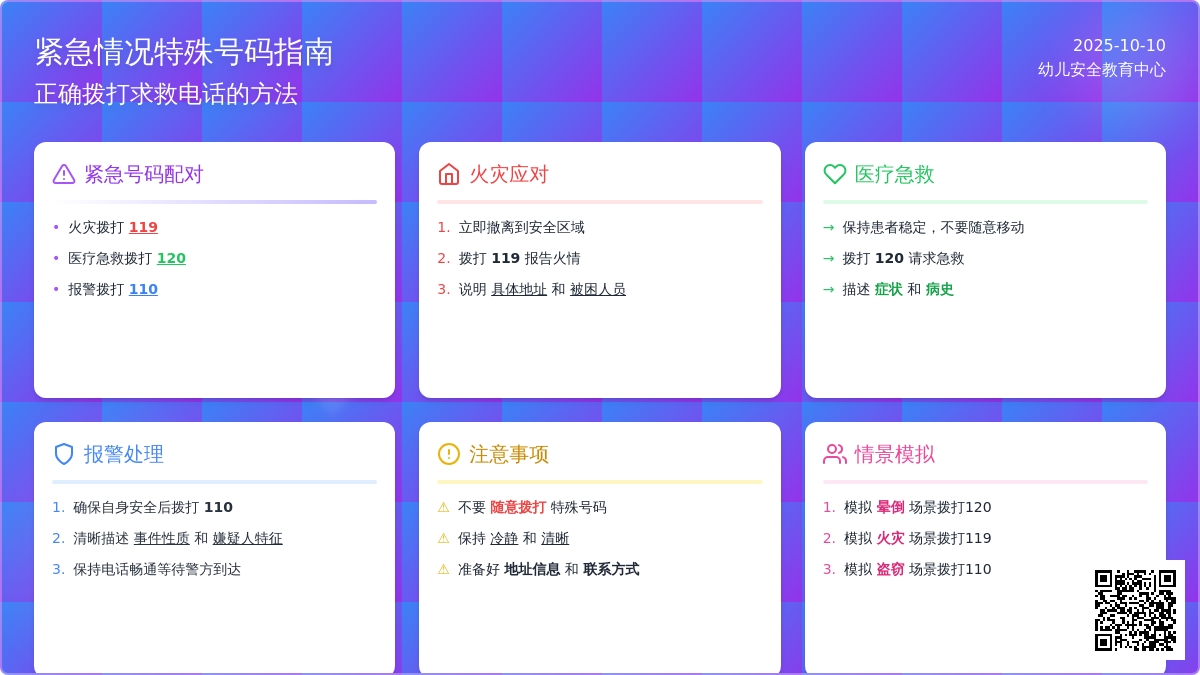 紧急情况特殊号码指南
正确拨打求救电话的方法

2025-10-10
幼儿安全教育中心

紧急号码配对
• 火灾拨打 119
• 医疗急救拨打 120
• 报警拨打 110

火灾应对
1. 立即撤离到安全区域
2. 拨打 119 报告火情
3. 说明 具体地址 和 被困人员

医疗急救
→ 保持患者稳定，不要随意移动
→ 拨打 120 请求急救
→ 描述 症状 和 病史

报警处理
1. 确保自身安全后拨打 110
2. 清晰描述 事件性质 和 嫌疑人特征
3. 保持电话畅通等待警方到达

注意事项
⚠ 不要 随意拨打 特殊号码
⚠ 保持 冷静 和 清晰
⚠ 准备好 地址信息 和 联系方式

情景模拟
1. 模拟 晕倒 场景拨打120
2. 模拟 火灾 场景拨打119
3. 模拟 盗窃 场景拨打110